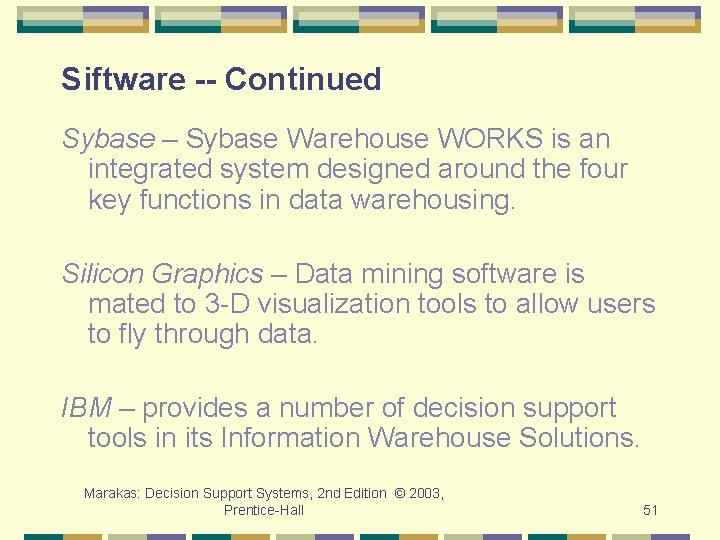 Siftware -- Continued

Sybase – Sybase Warehouse WORKS is an integrated system designed around the four key functions in data warehousing.

Silicon Graphics – Data mining software is mated to 3-D visualization tools to allow users to fly through data.

IBM – provides a number of decision support tools in its Information Warehouse Solutions.

Marakas: Decision Support Systems, 2nd Edition © 2003, Prentice-Hall

51